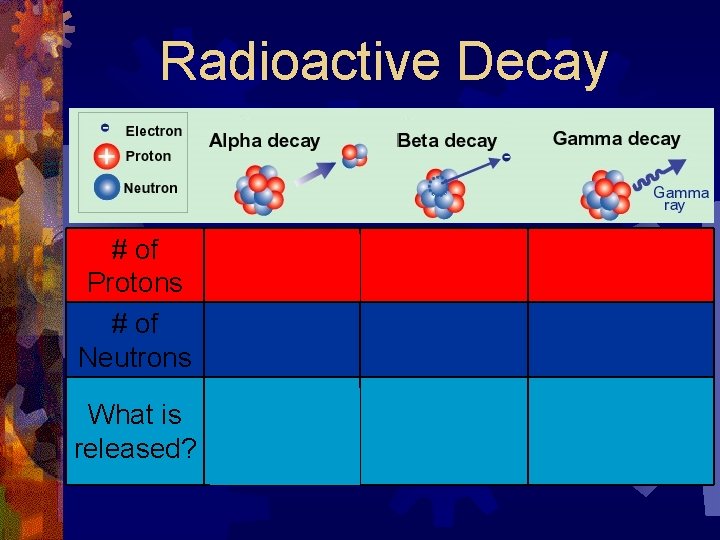 Radioactive Decay

Electron
Proton
Neutron

Alpha decay
Beta decay
Gamma decay
Gamma ray

| # of Protons | | | |
|---|---|---|---|
| # of Neutrons | | | |
| What is released? | | | |